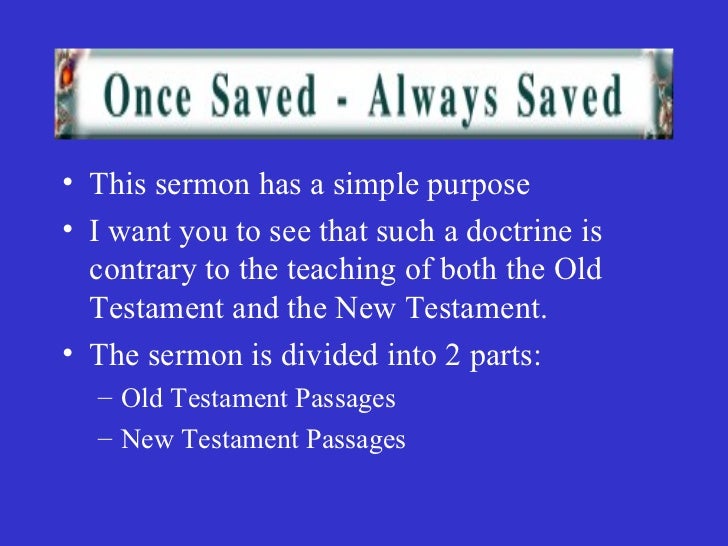 Once Saved - Always Saved

• This sermon has a simple purpose
• I want you to see that such a doctrine is contrary to the teaching of both the Old Testament and the New Testament.
• The sermon is divided into 2 parts:
 – Old Testament Passages
 – New Testament Passages